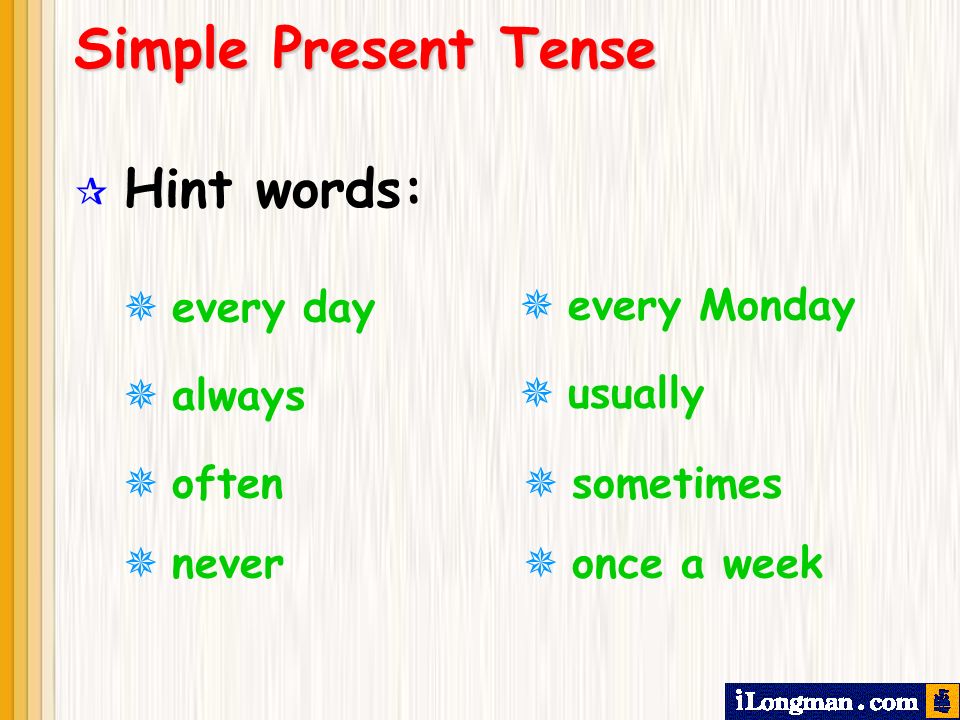 Simple Present Tense

Hint words:

every day
always
often
never

every Monday
usually
sometimes
once a week

iLongman.com